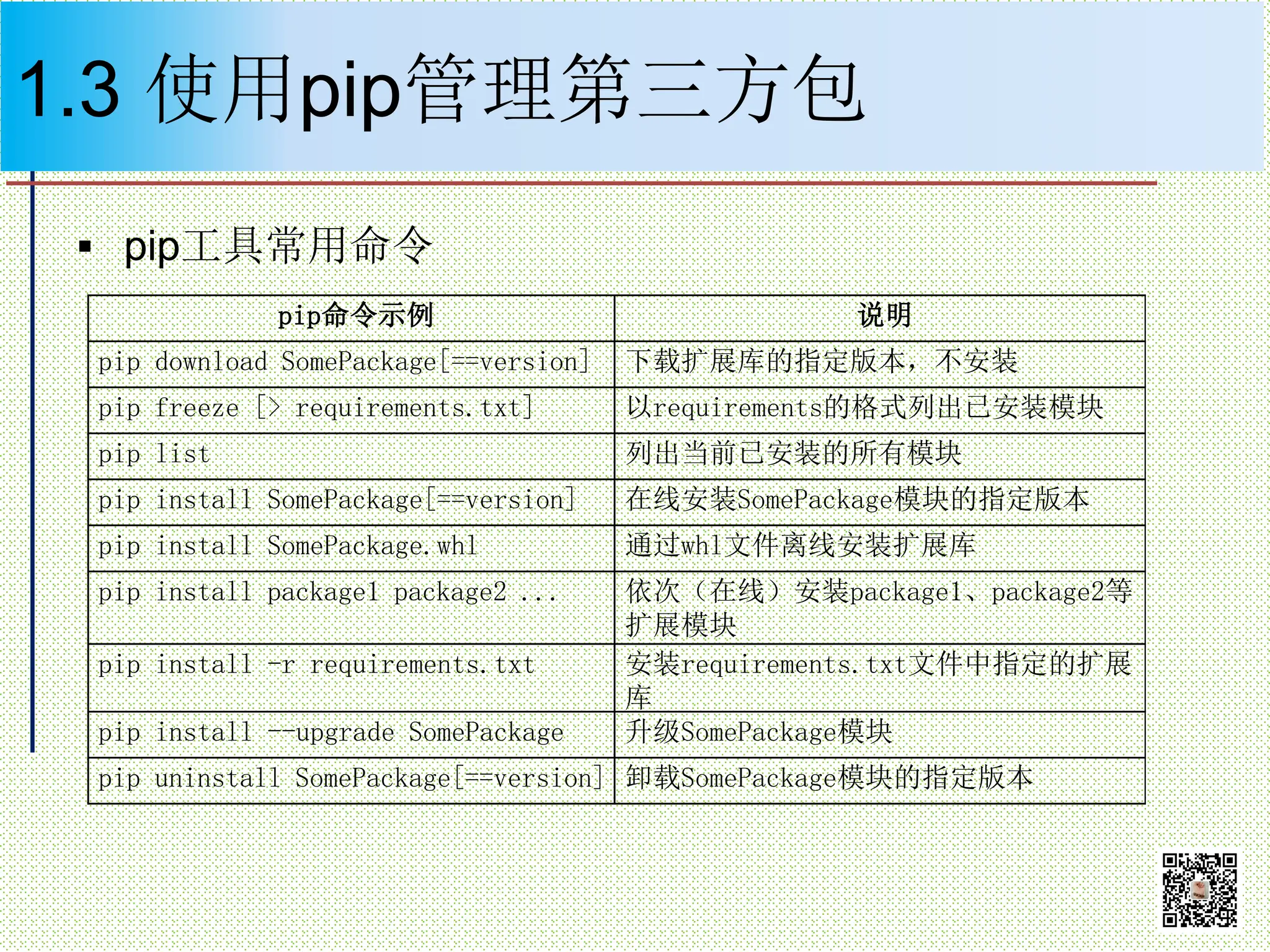 1.3 使用pip管理第三方包

▪ pip工具常用命令

| pip命令示例 | 说明 |
|---|---|
| pip download SomePackage[==version] | 下载扩展库的指定版本，不安装 |
| pip freeze [> requirements.txt] | 以requirements的格式列出已安装模块 |
| pip list | 列出当前已安装的所有模块 |
| pip install SomePackage[==version] | 在线安装SomePackage模块的指定版本 |
| pip install SomePackage.whl | 通过whl文件离线安装扩展库 |
| pip install package1 package2 ... | 依次（在线）安装package1、package2等扩展模块 |
| pip install -r requirements.txt | 安装requirements.txt文件中指定的扩展库 |
| pip install --upgrade SomePackage | 升级SomePackage模块 |
| pip uninstall SomePackage[==version] | 卸载SomePackage模块的指定版本 |